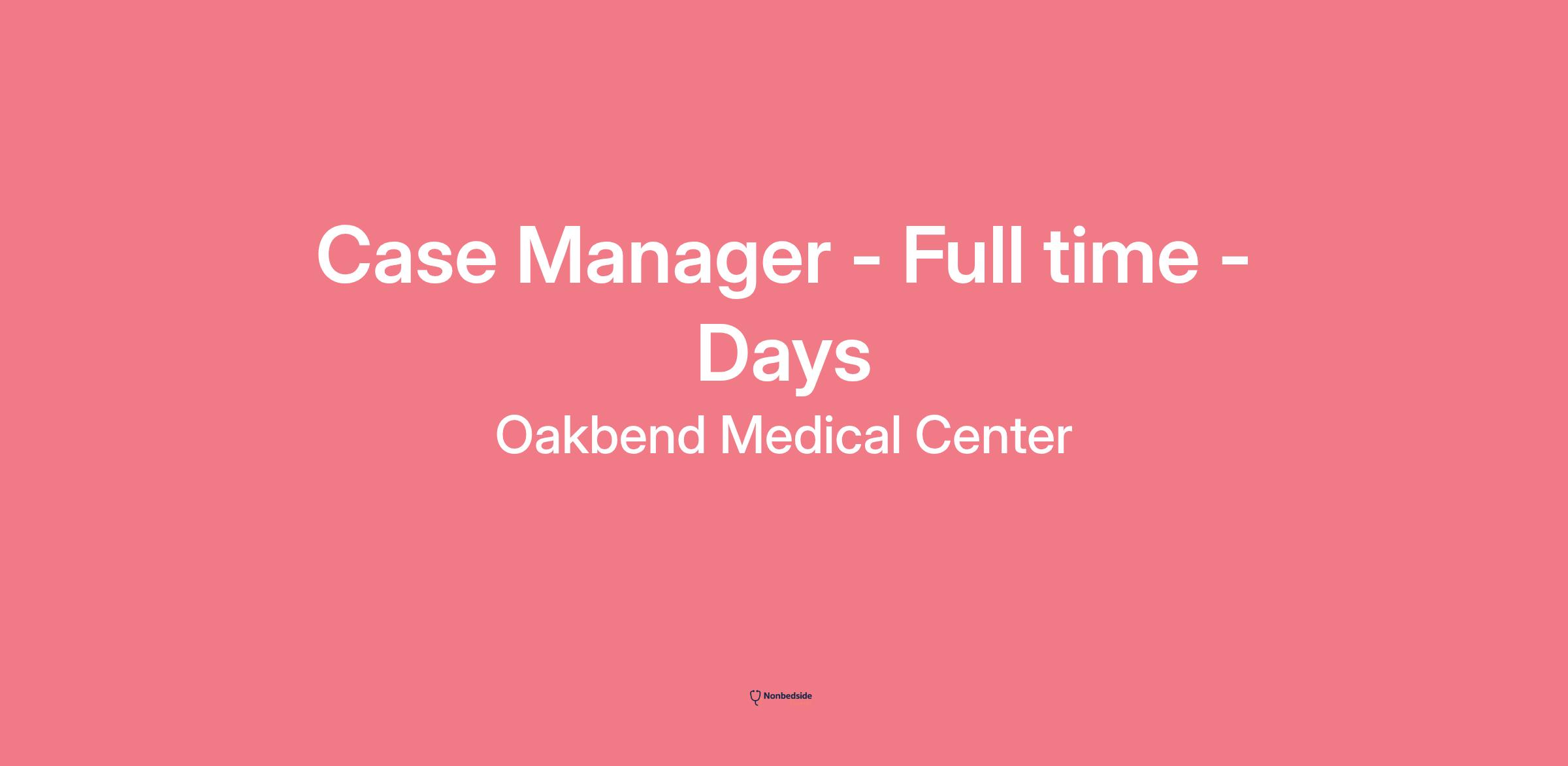 Case Manager - Full time - Days

Oakbend Medical Center

Nonbedside